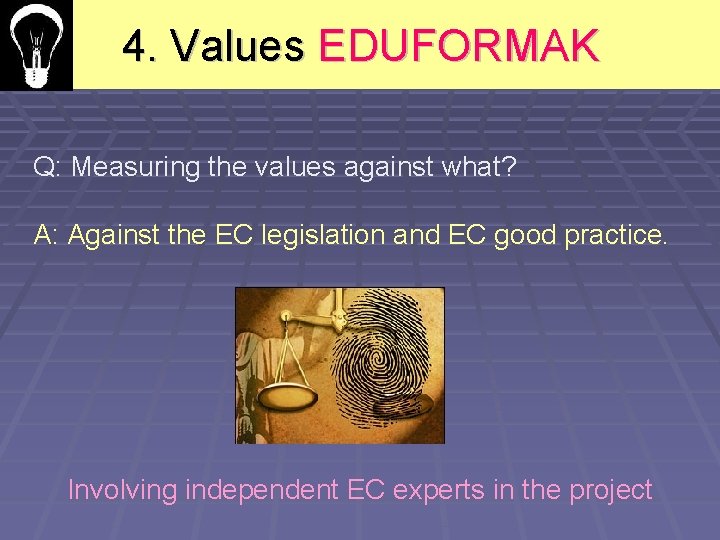 4. Values EDUFORMAK

Q: Measuring the values against what?

A: Against the EC legislation and EC good practice.

Involving independent EC experts in the project